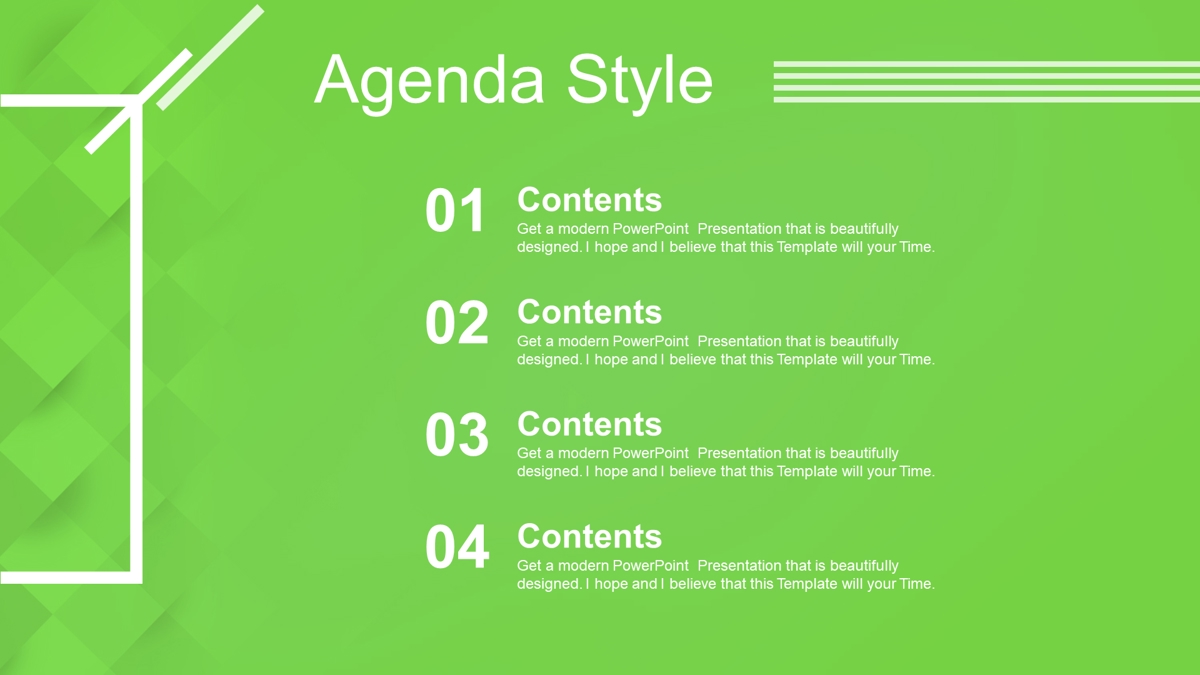 Agenda Style

01 Contents
Get a modern PowerPoint Presentation that is beautifully designed. I hope and I believe that this Template will your Time.

02 Contents
Get a modern PowerPoint Presentation that is beautifully designed. I hope and I believe that this Template will your Time.

03 Contents
Get a modern PowerPoint Presentation that is beautifully designed. I hope and I believe that this Template will your Time.

04 Contents
Get a modern PowerPoint Presentation that is beautifully designed. I hope and I believe that this Template will your Time.